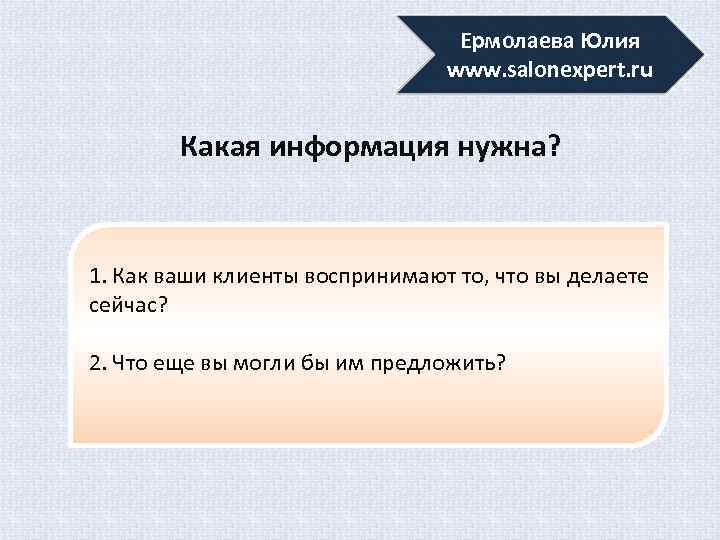 Ермолаева Юлия
www.salonexpert.ru

Какая информация нужна?

1. Как ваши клиенты воспринимают то, что вы делаете сейчас?

2. Что еще вы могли бы им предложить?